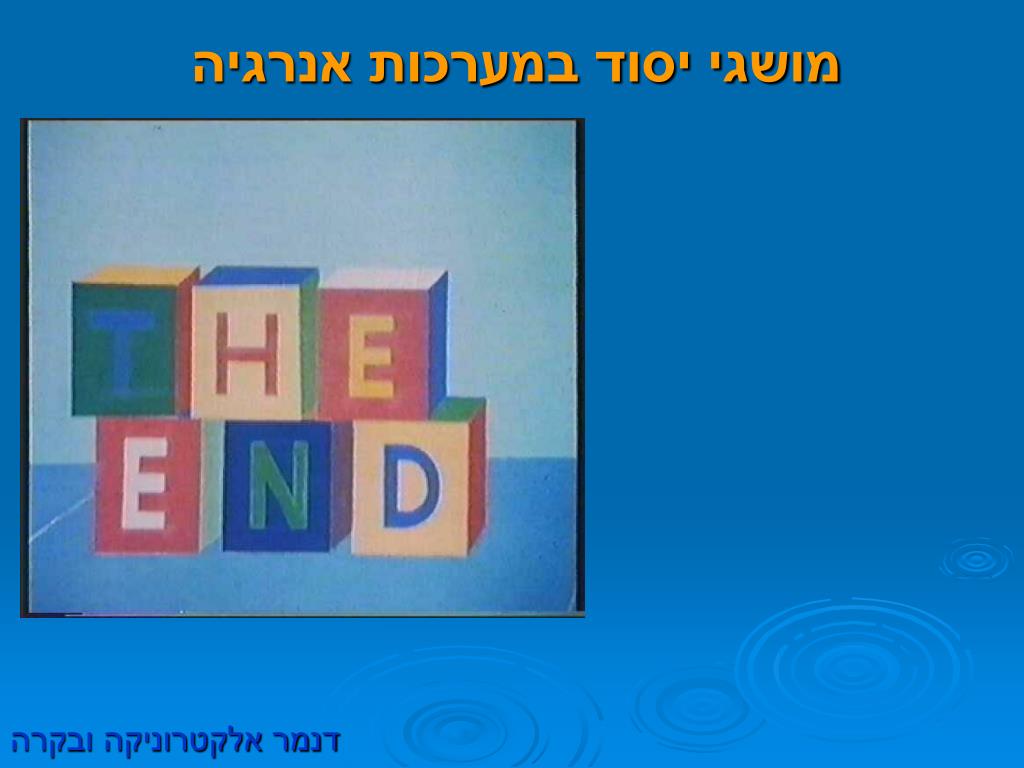 מושגי יסוד במערכות אנרגיה

THE END

דנמר אלקטרוניקה ובקרה